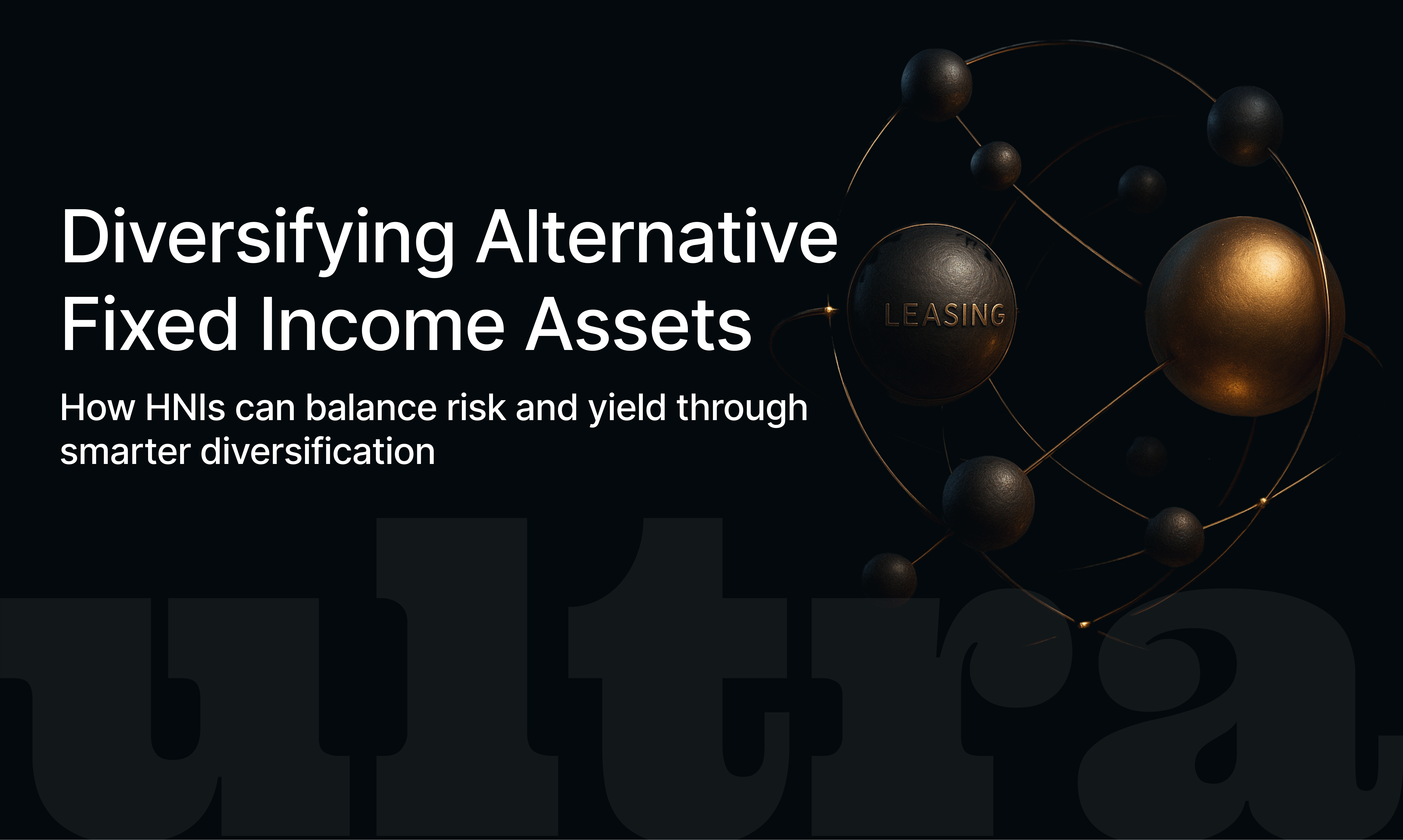 Diversifying Alternative Fixed Income Assets

How HNIs can balance risk and yield through smarter diversification

LEASING

ultra